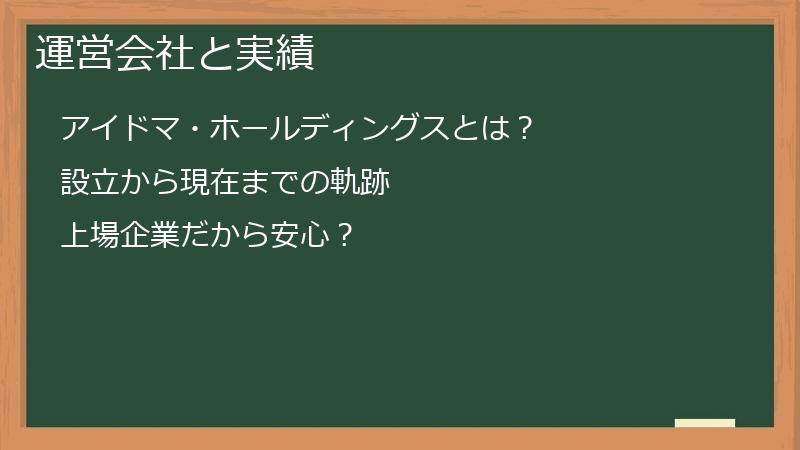 運営会社と実績

アイドマ・ホールディングスとは？

設立から現在までの軌跡

上場企業だから安心？